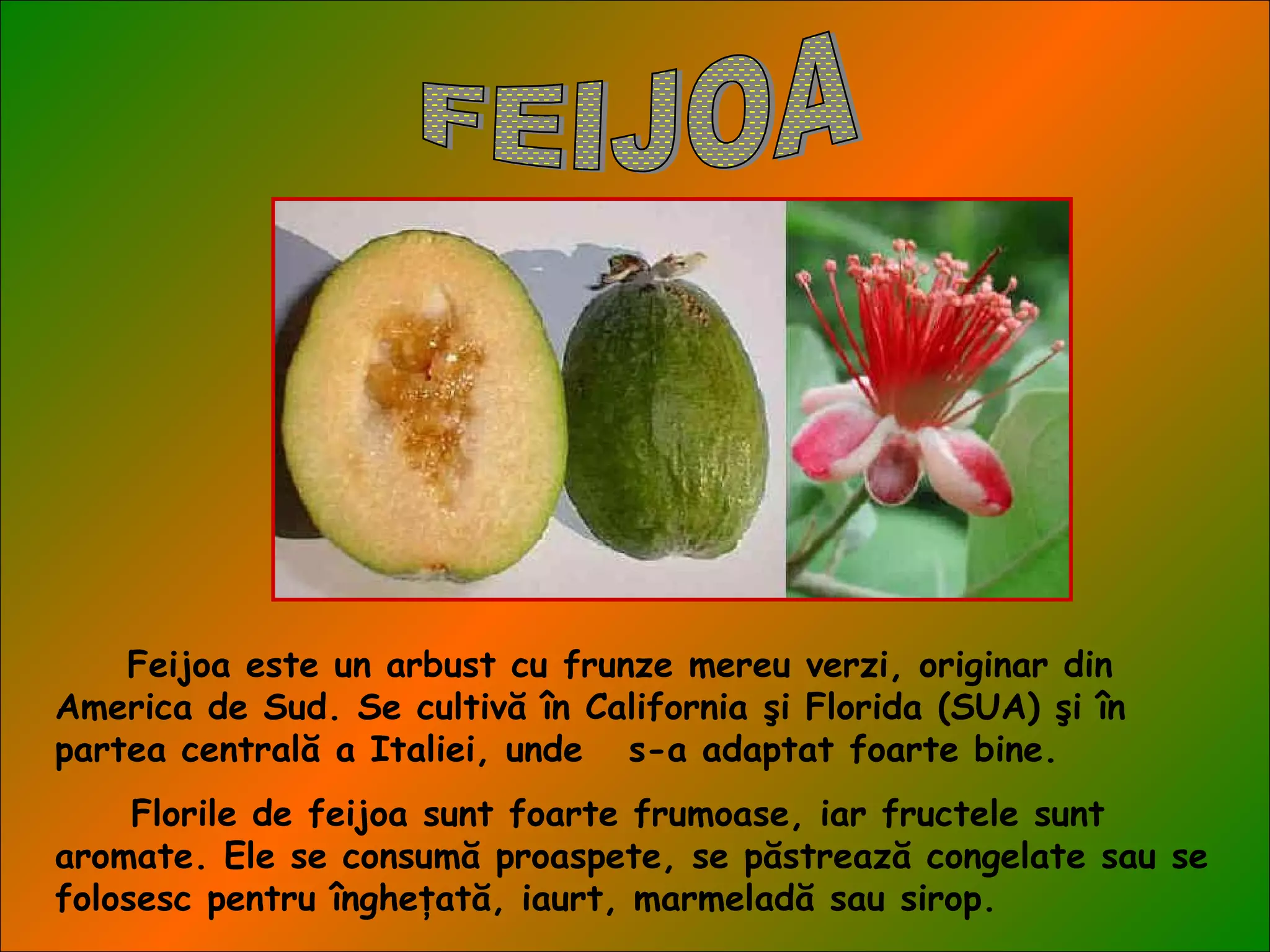 FEIJOA

Feijoa este un arbust cu frunze mereu verzi, originar din America de Sud. Se cultivă în California şi Florida (SUA) şi în partea centrală a Italiei, unde s-a adaptat foarte bine.

Florile de feijoa sunt foarte frumoase, iar fructele sunt aromate. Ele se consumă proaspete, se păstrează congelate sau se folosesc pentru înghețată, iaurt, marmeladă sau sirop.